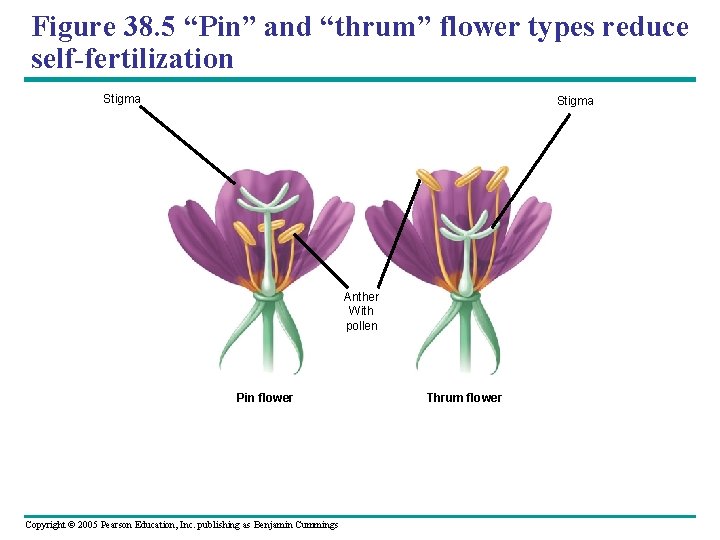 Figure 38.5 “Pin” and “thrum” flower types reduce self-fertilization

Stigma

Stigma

Anther With pollen

Pin flower

Thrum flower

Copyright © 2005 Pearson Education, Inc. publishing as Benjamin Cummings